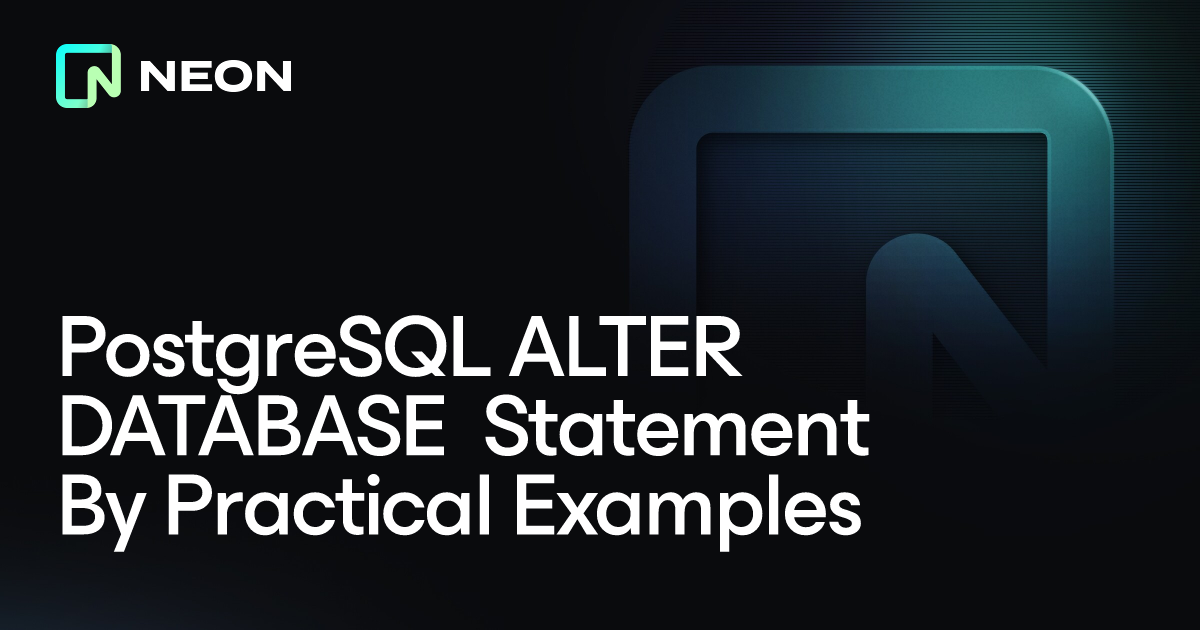 NEON

PostgreSQL ALTER DATABASE Statement By Practical Examples